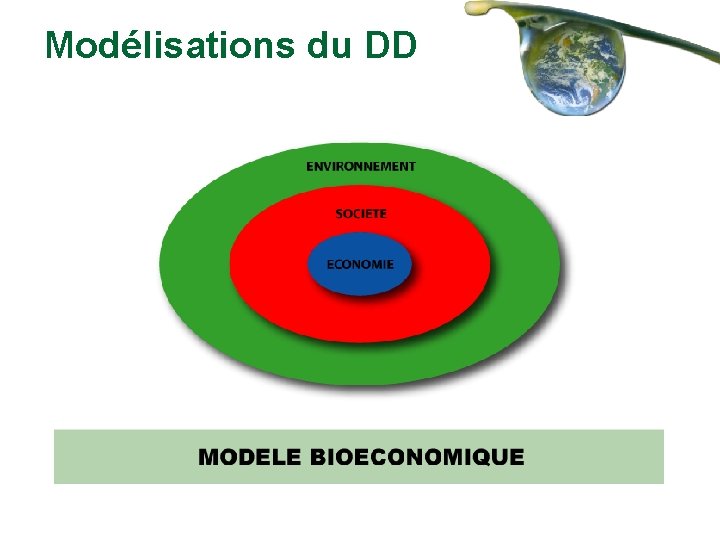 Modélisations du DD

ENVIRONNEMENT

SOCIETE

ECONOMIE

MODELE BIOECONOMIQUE